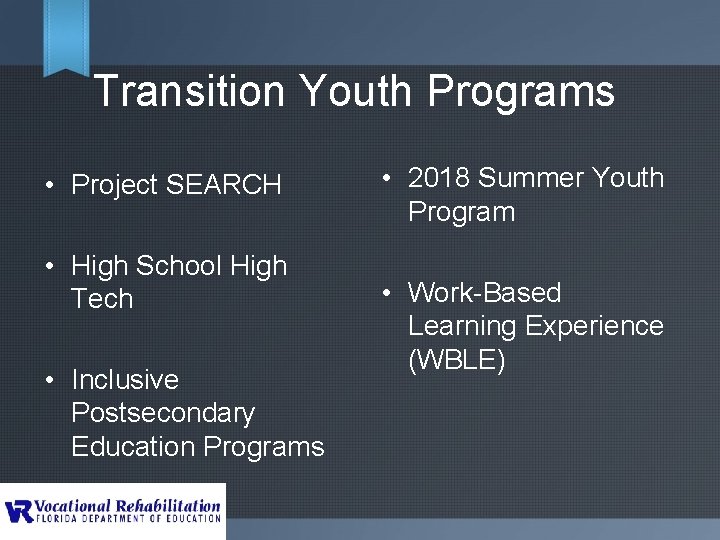 Transition Youth Programs

• Project SEARCH

• High School High Tech

• Inclusive Postsecondary Education Programs

• 2018 Summer Youth Program

• Work-Based Learning Experience (WBLE)

VR Vocational Rehabilitation
FLORIDA DEPARTMENT OF EDUCATION